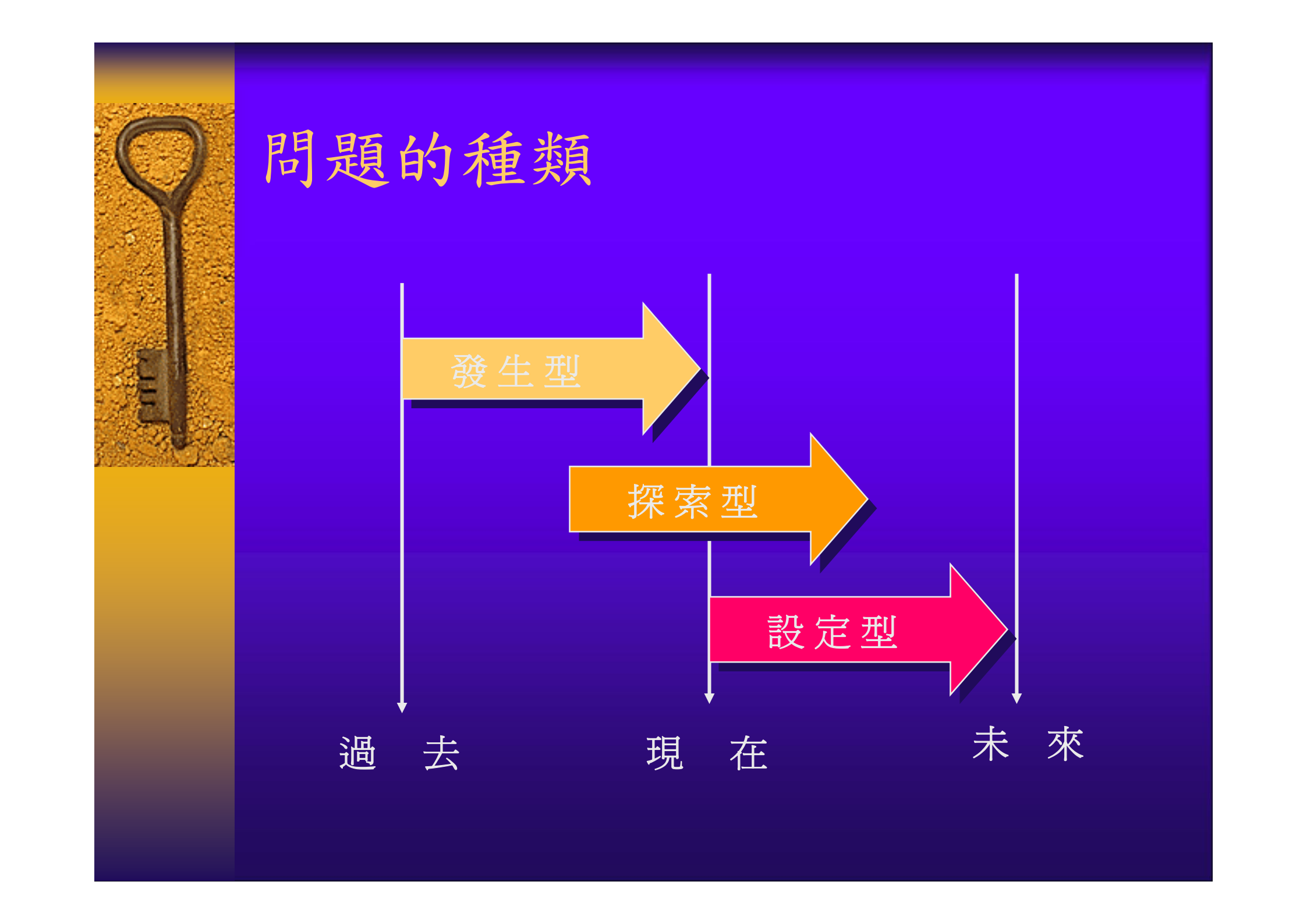 問題的種類

發生型

探索型

設定型

過　去

現　在

未　來